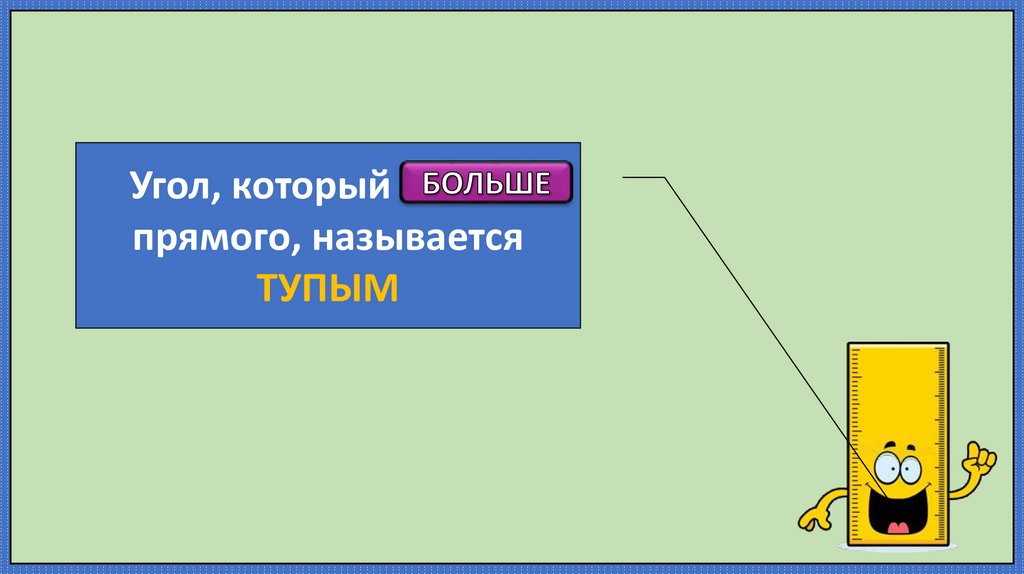 Угол, который БОЛЬШЕ прямого, называется ТУПЫМ